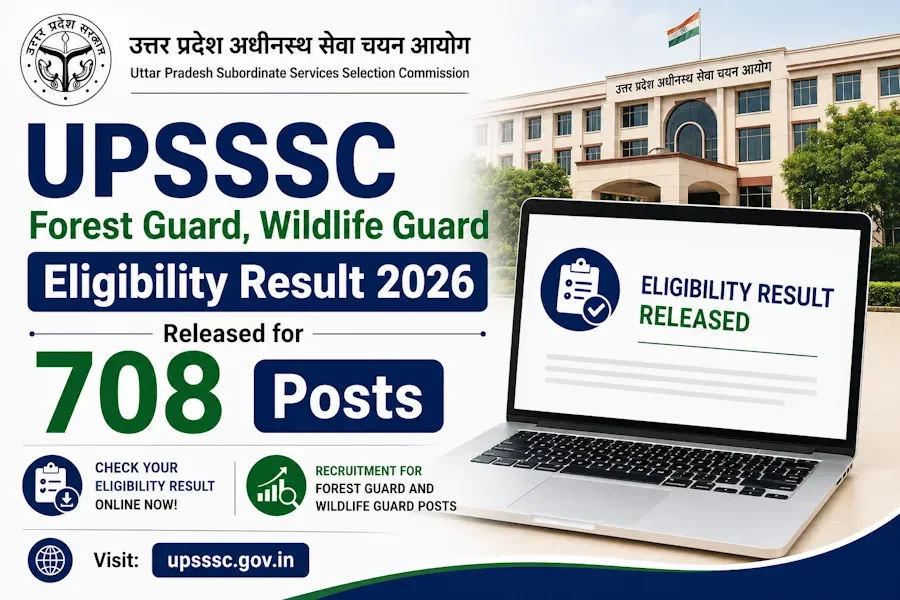 उत्तर प्रदेश सरकार

उत्तर प्रदेश अधीनस्थ सेवा चयन आयोग
Uttar Pradesh Subordinate Services Selection Commission

उत्तर प्रदेश अधीनस्थ सेवा चयन आयोग

UPSSSC
Forest Guard, Wildlife Guard
Eligibility Result 2026
Released for
708 Posts

ELIGIBILITY RESULT
RELEASED

CHECK YOUR ELIGIBILITY RESULT ONLINE NOW!

RECRUITMENT FOR FOREST GUARD AND WILDLIFE GUARD POSTS

Visit: upsssc.gov.in